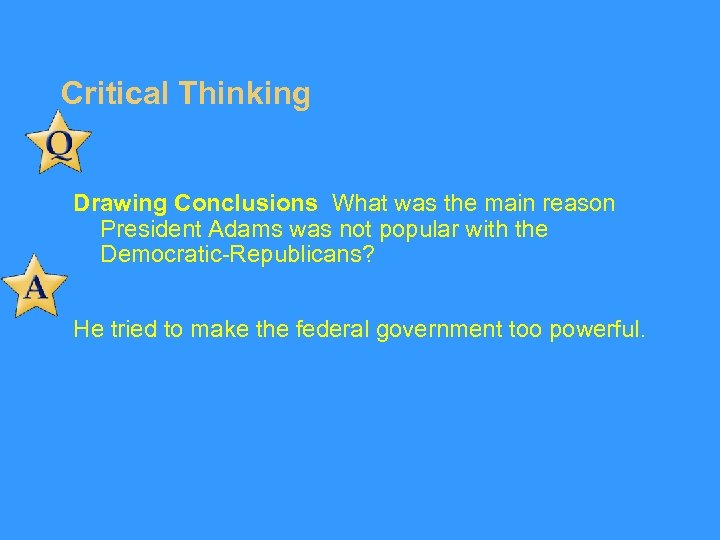 Critical Thinking

Q

Drawing Conclusions What was the main reason President Adams was not popular with the Democratic-Republicans?

A

He tried to make the federal government too powerful.